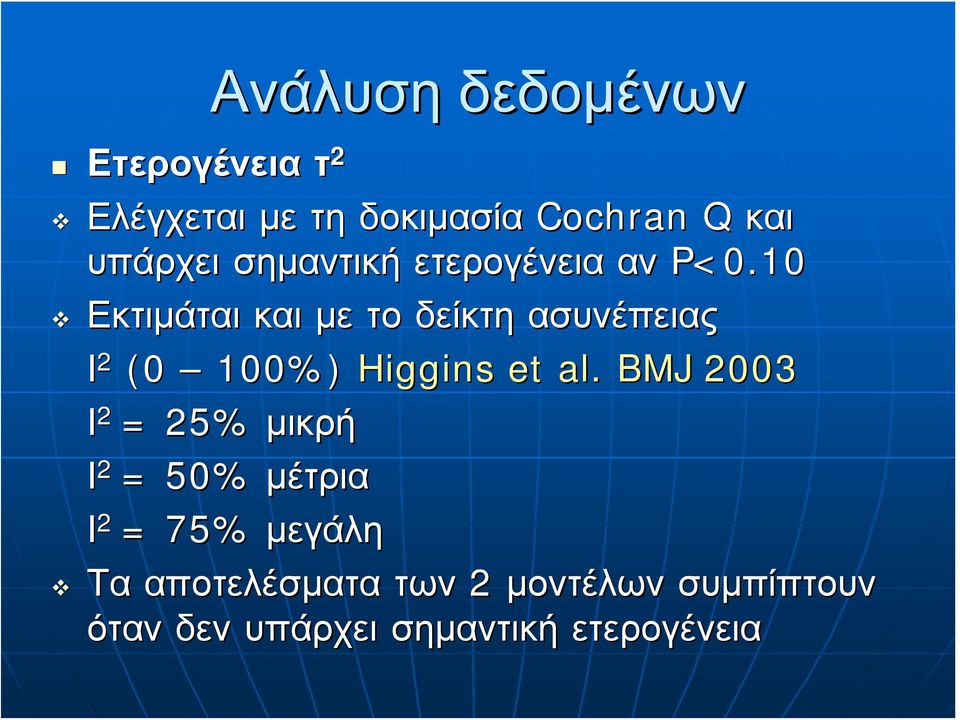 Ανάλυση δεδομένων

Ετερογένεια $τ^2$

Ελέγχεται με τη δοκιμασία Cochran Q και υπάρχει σημαντική ετερογένεια αν P<0.10

Εκτιμάται και με το δείκτη ασυνέπειας

$I^2$ (0 – 100%) Higgins et al. BMJ 2003

$I^2$ = 25% μικρή

$I^2$ = 50% μέτρια

$I^2$ = 75% μεγάλη

Τα αποτελέσματα των 2 μοντέλων συμπίπτουν όταν δεν υπάρχει σημαντική ετερογένεια